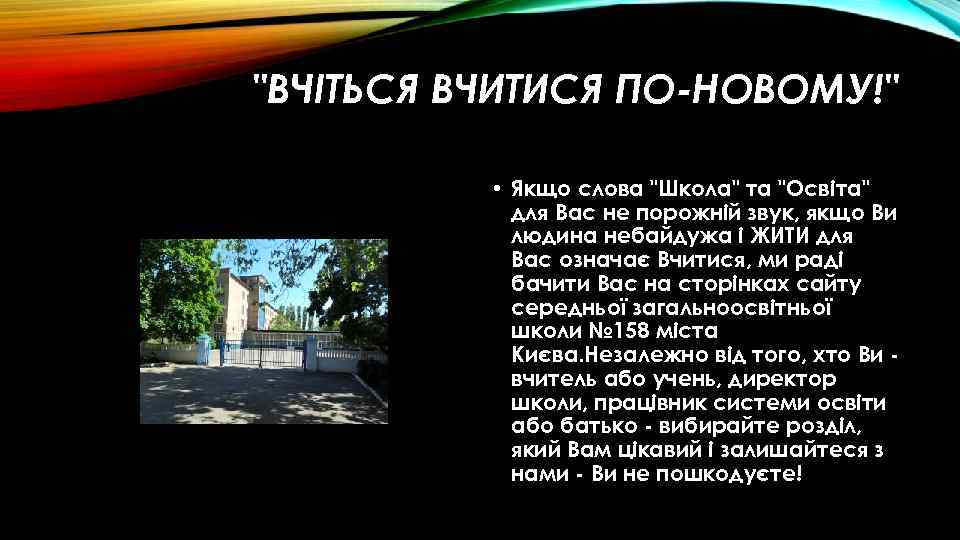 "ВЧІТЬСЯ ВЧИТИСЯ ПО-НОВОМУ!"

• Якщо слова "Школа" та "Освіта" для Вас не порожній звук, якщо Ви людина небайдужа і ЖИТИ для Вас означає Вчитися, ми раді бачити Вас на сторінках сайту середньої загальноосвітньої школи №158 міста Києва.Незалежно від того, хто Ви - вчитель або учень, директор школи, працівник системи освіти або батько - вибирайте розділ, який Вам цікавий і залишайтеся з нами - Ви не пошкодуєте!